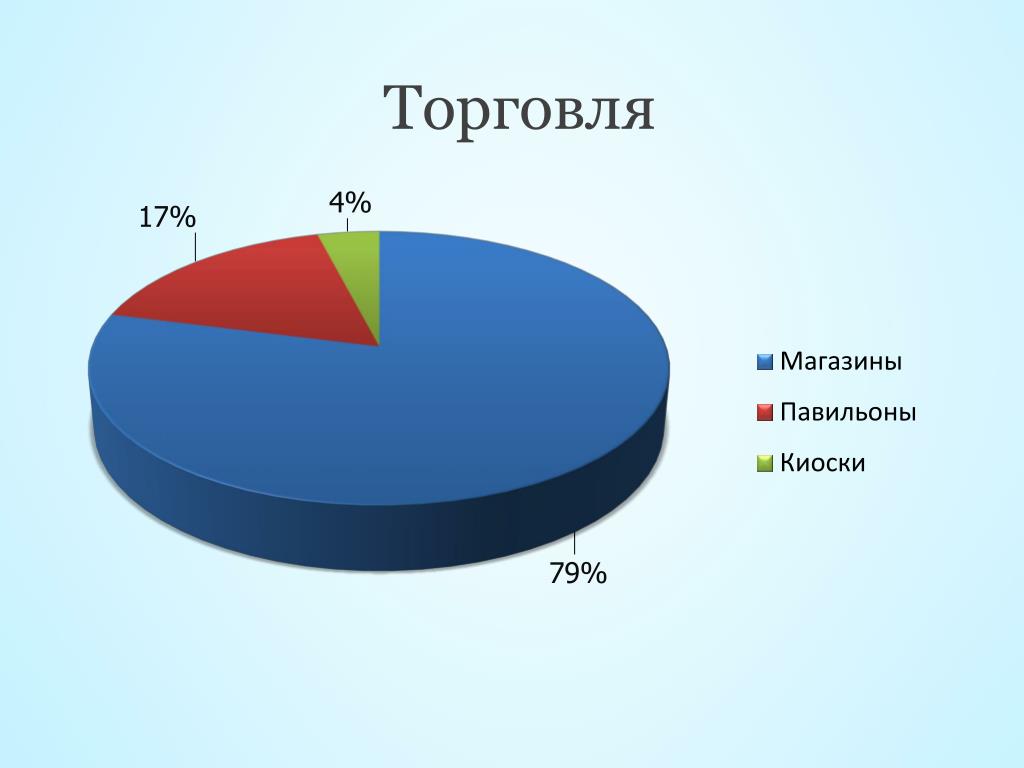 Торговля

17%

4%

79%

Магазины
Павильоны
Киоски